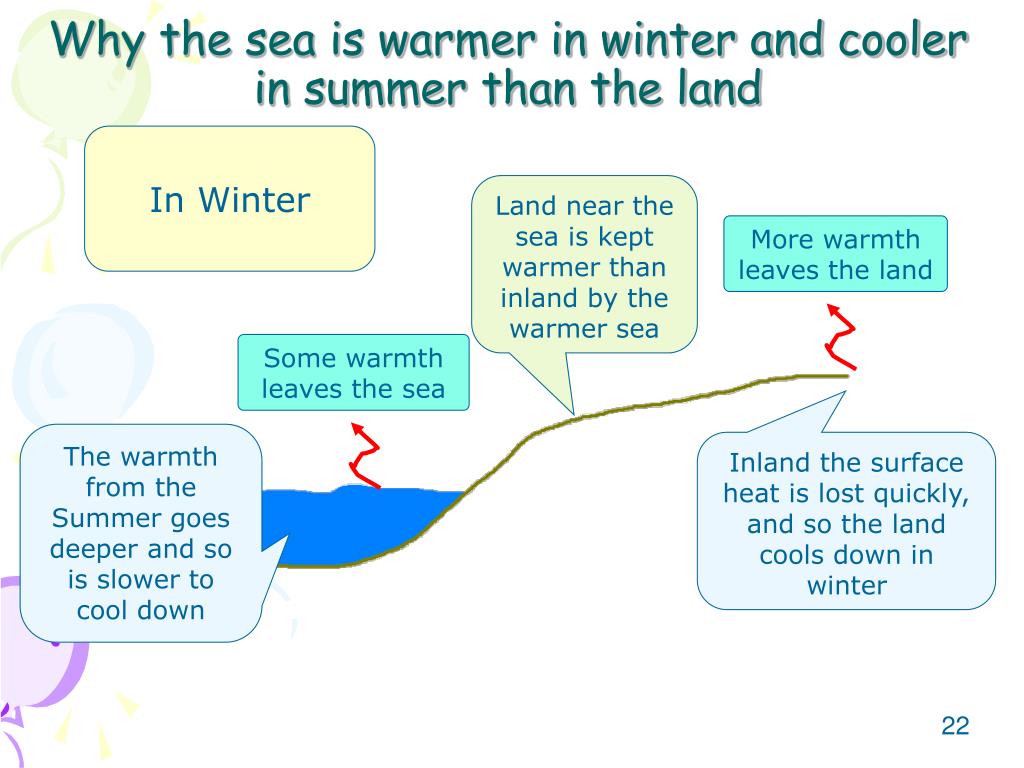 Why the sea is warmer in winter and cooler in summer than the land

In Winter

Land near the sea is kept warmer than inland by the warmer sea

More warmth leaves the land

Some warmth leaves the sea

The warmth from the Summer goes deeper and so is slower to cool down

Inland the surface heat is lost quickly, and so the land cools down in winter

22